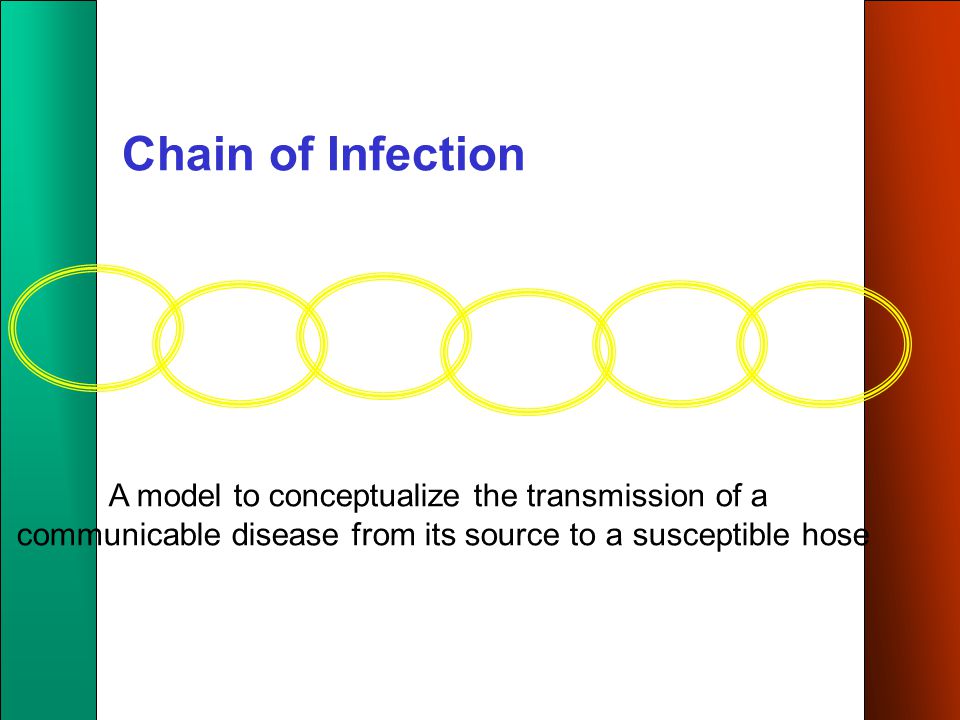 Chain of Infection

A model to conceptualize the transmission of a communicable disease from its source to a susceptible hose